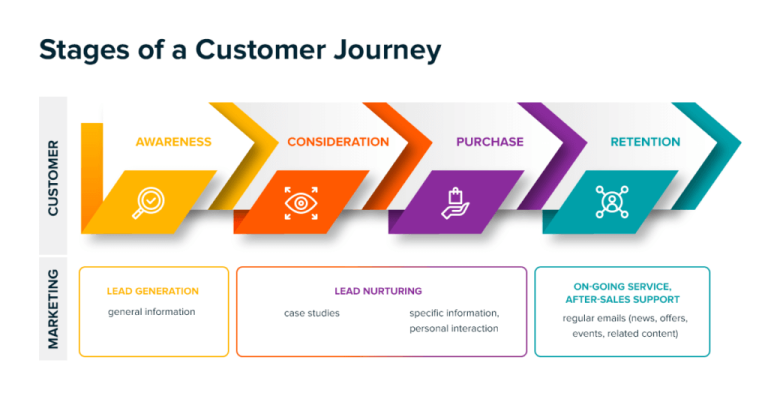 Stages of a Customer Journey

CUSTOMER

AWARENESS

CONSIDERATION

PURCHASE

RETENTION

MARKETING

LEAD GENERATION

general information

LEAD NURTURING

case studies

specific information, personal interaction

ON-GOING SERVICE, AFTER-SALES SUPPORT

regular emails (news, offers, events, related content)